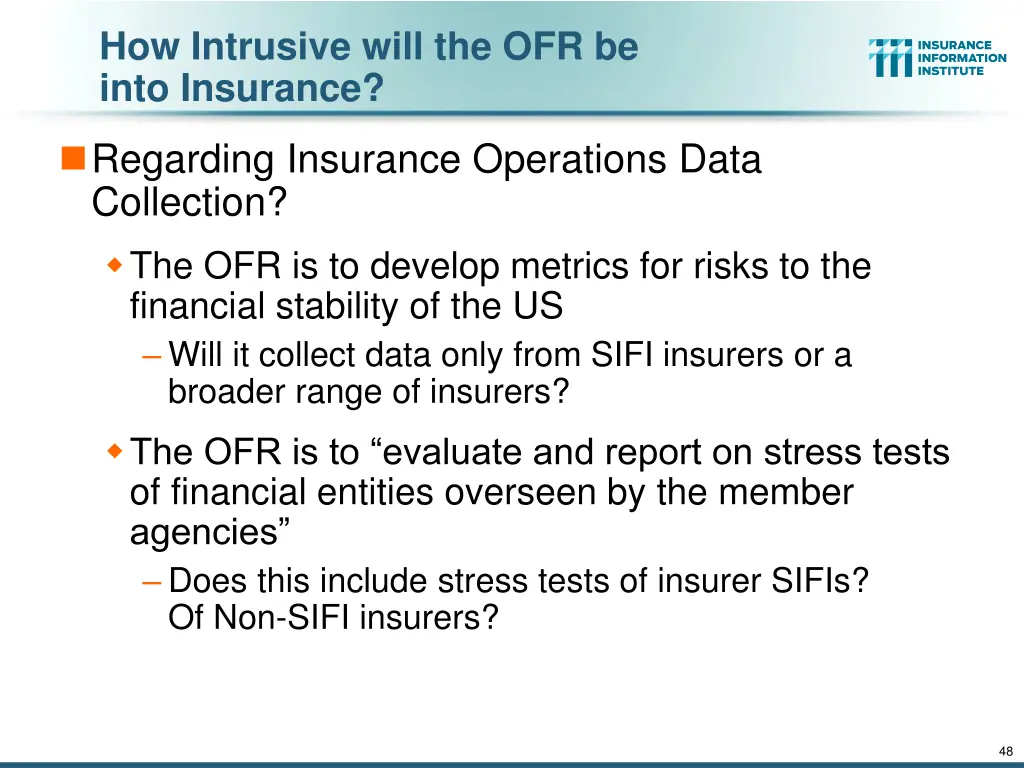 How Intrusive will the OFR be into Insurance?

INSURANCE INFORMATION INSTITUTE

Regarding Insurance Operations Data Collection?

The OFR is to develop metrics for risks to the financial stability of the US

– Will it collect data only from SIFI insurers or a broader range of insurers?

The OFR is to “evaluate and report on stress tests of financial entities overseen by the member agencies”

– Does this include stress tests of insurer SIFIs? Of Non-SIFI insurers?

48